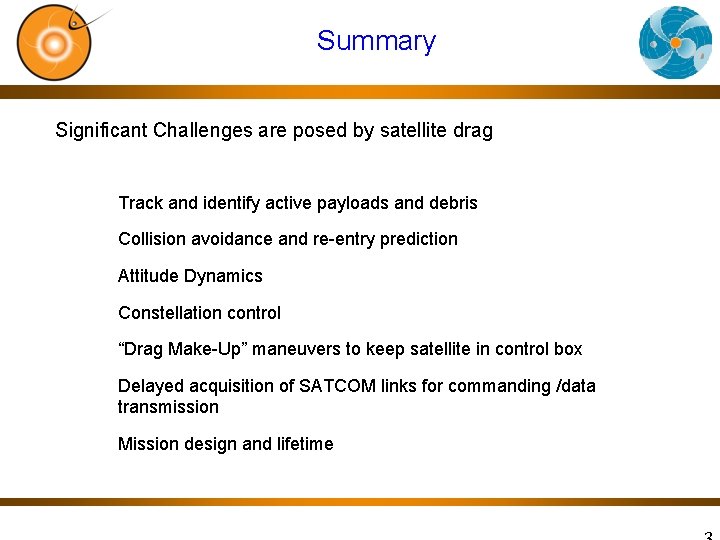 Summary

Significant Challenges are posed by satellite drag

Track and identify active payloads and debris

Collision avoidance and re-entry prediction

Attitude Dynamics

Constellation control

“Drag Make-Up” maneuvers to keep satellite in control box

Delayed acquisition of SATCOM links for commanding /data transmission

Mission design and lifetime

3